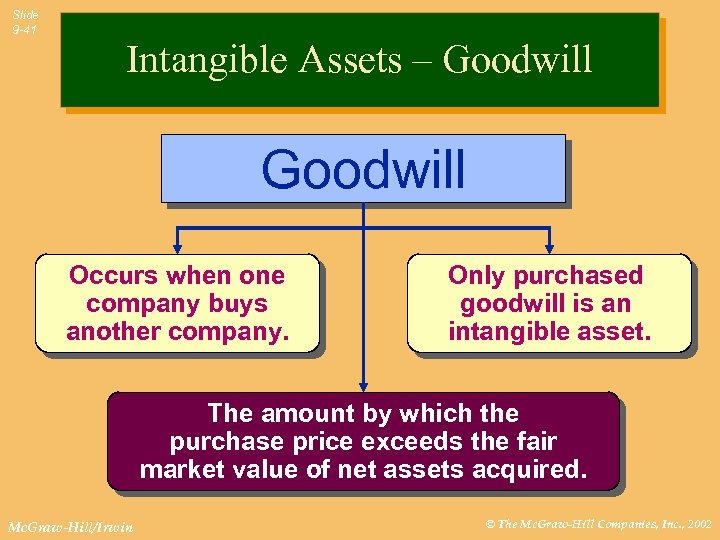 Slide 9-41

Intangible Assets – Goodwill

Goodwill

Occurs when one company buys another company.

Only purchased goodwill is an intangible asset.

The amount by which the purchase price exceeds the fair market value of net assets acquired.

McGraw-Hill/Irwin

© The McGraw-Hill Companies, Inc., 2002